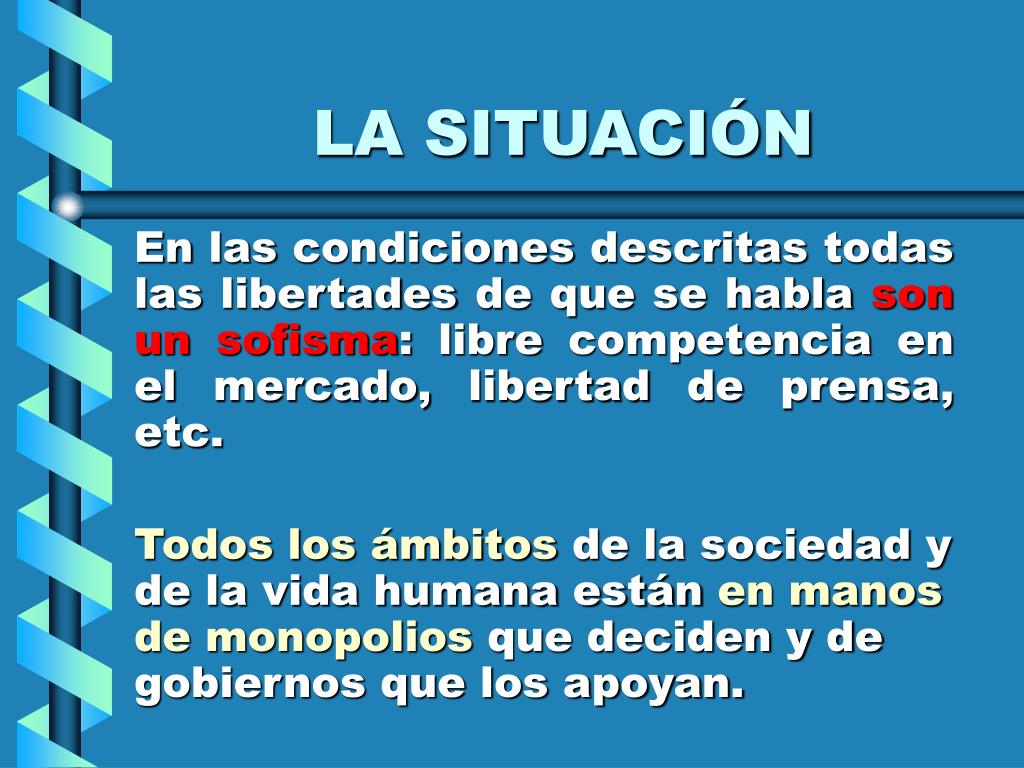 LA SITUACIÓN

En las condiciones descritas todas las libertades de que se habla son un sofisma: libre competencia en el mercado, libertad de prensa, etc.

Todos los ámbitos de la sociedad y de la vida humana están en manos de monopolios que deciden y de gobiernos que los apoyan.